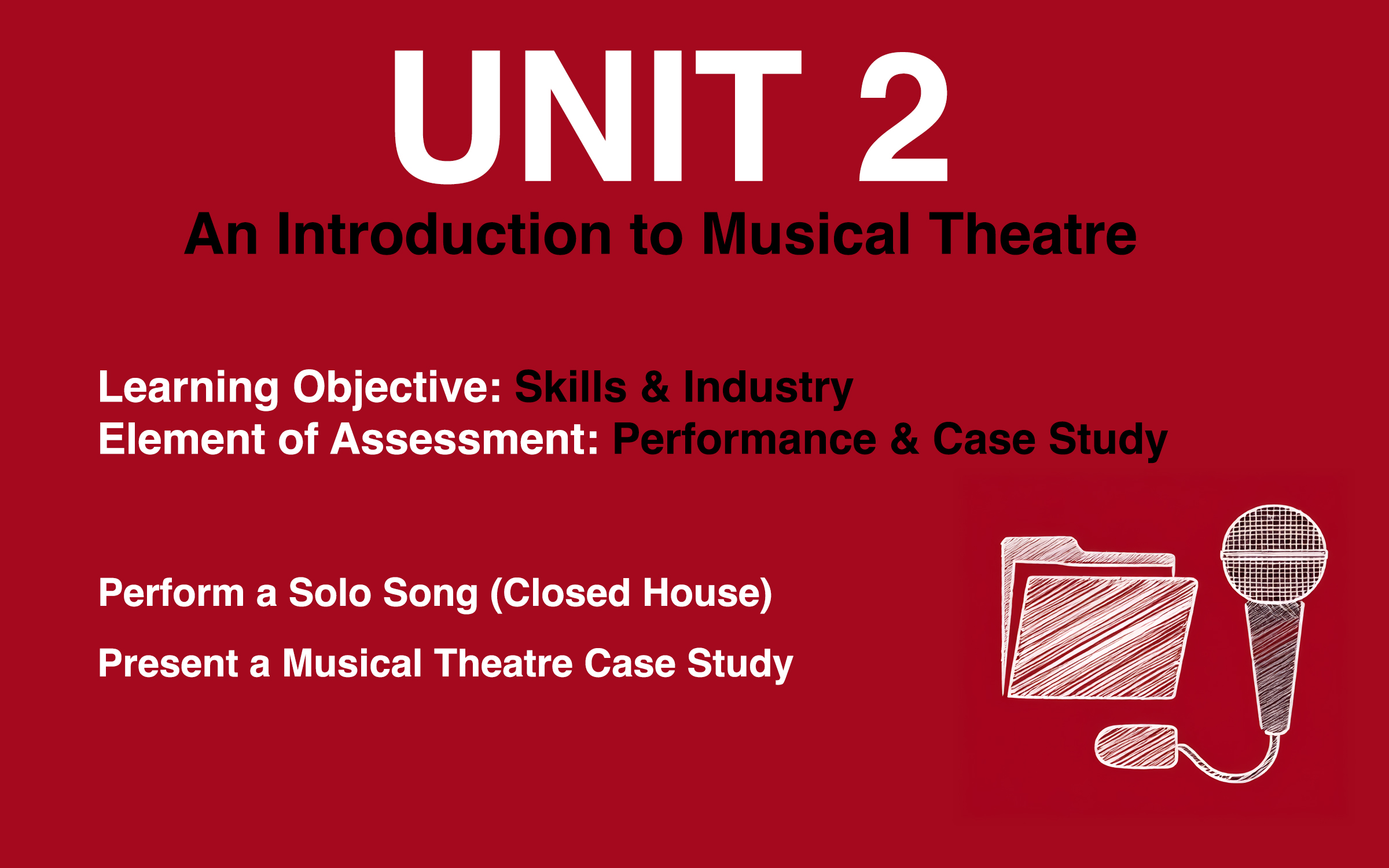 UNIT 2
An Introduction to Musical Theatre

Learning Objective: Skills & Industry
Element of Assessment: Performance & Case Study

Perform a Solo Song (Closed House)

Present a Musical Theatre Case Study